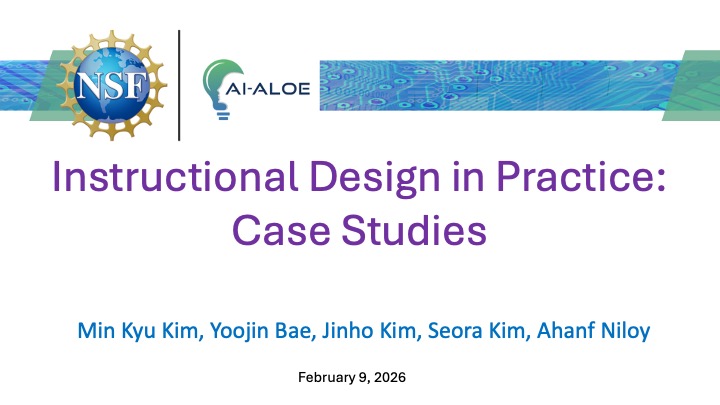 NSF

AI-ALOE

Instructional Design in Practice: Case Studies

Min Kyu Kim, Yoojin Bae, Jinho Kim, Seora Kim, Ahanf Niloy

February 9, 2026